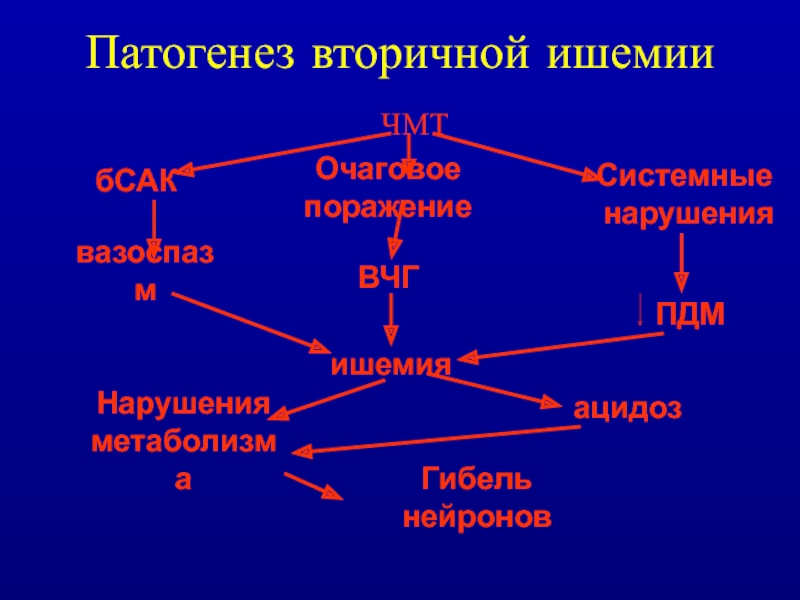 Патогенез вторичной ишемии

ЧМТ

бСАК

Очаговое поражение

Системные нарушения

вазоспазм

ВЧГ

↓ ПДМ

ишемия

Нарушения метаболизма

ацидоз

Гибель нейронов